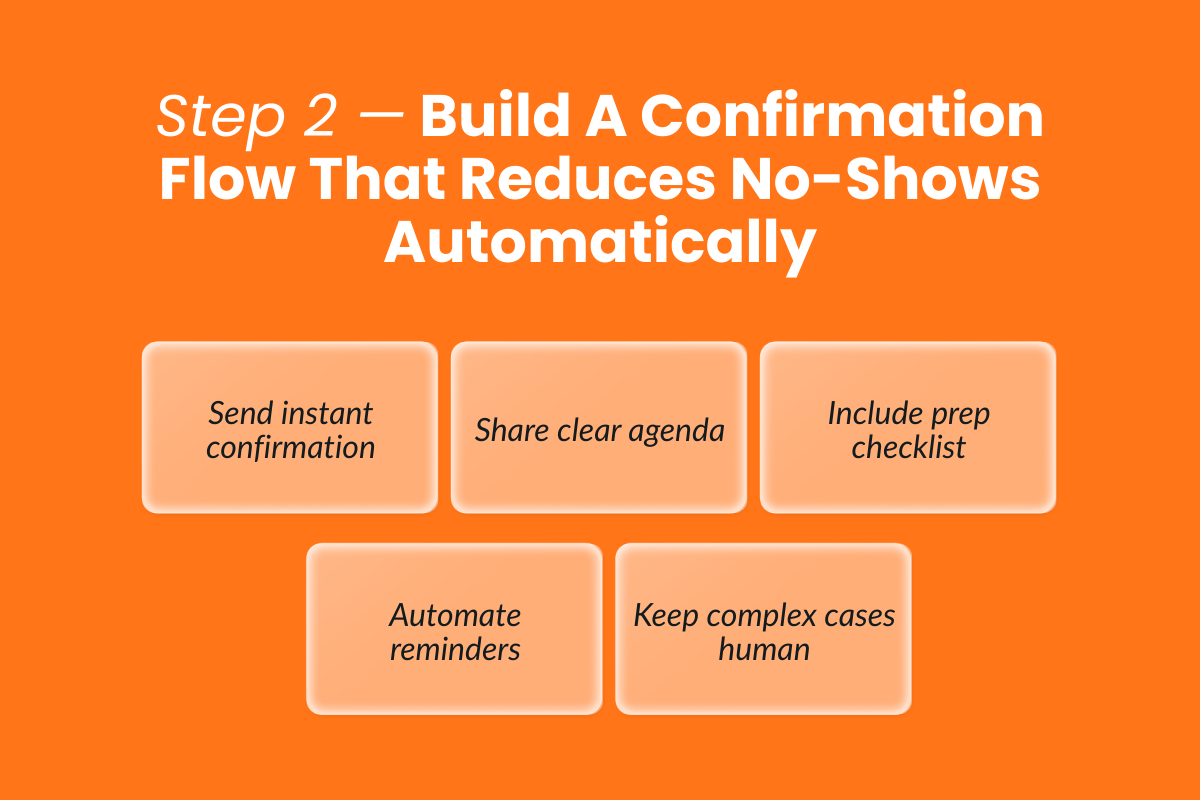 Step 2 — Build A Confirmation Flow That Reduces No-Shows Automatically

Send instant confirmation

Share clear agenda

Include prep checklist

Automate reminders

Keep complex cases human